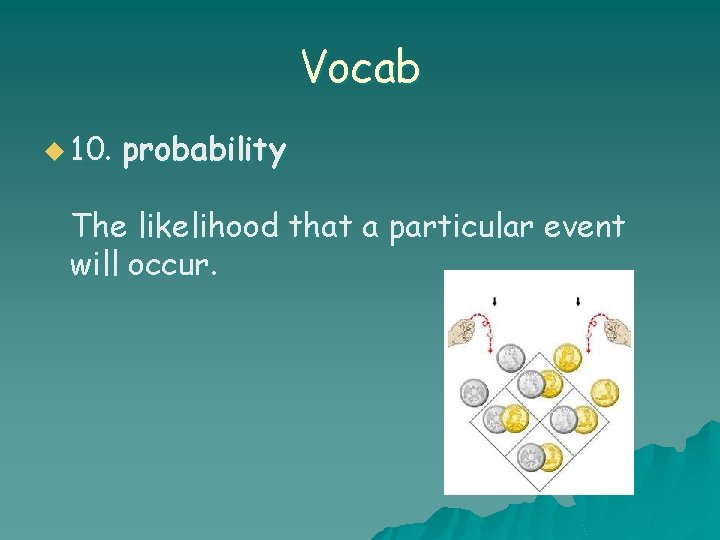 Vocab

10. probability

The likelihood that a particular event will occur.